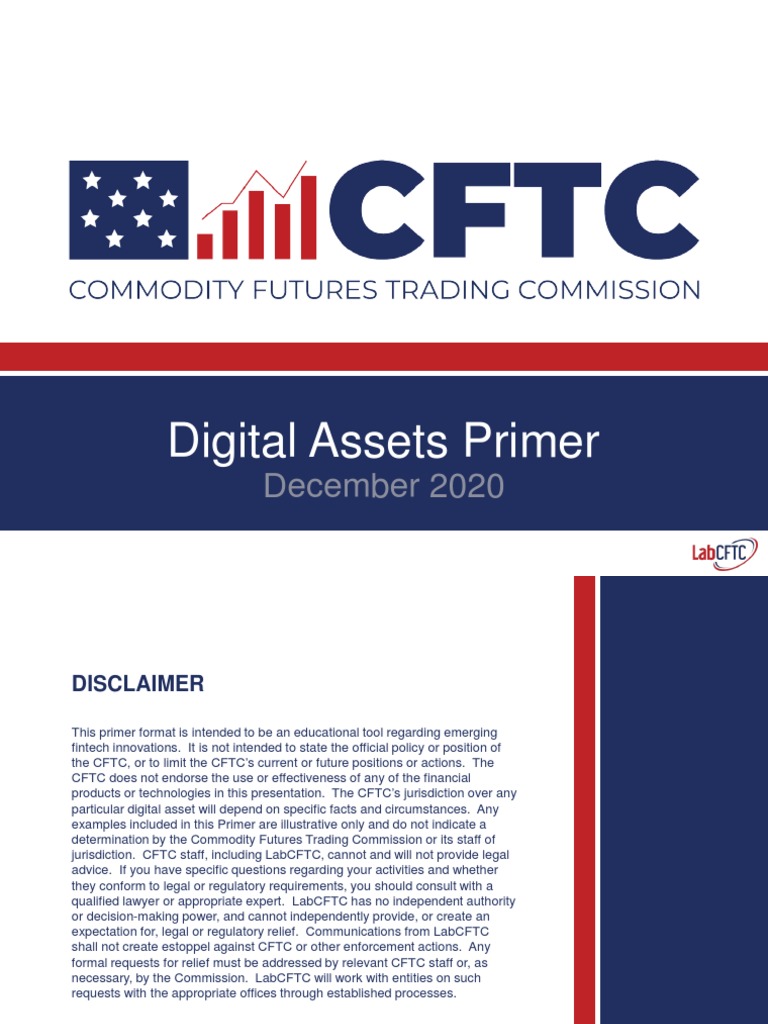 CFTC
COMMODITY FUTURES TRADING COMMISSION

Digital Assets Primer
December 2020

LabCFTC

DISCLAIMER

This primer format is intended to be an educational tool regarding emerging fintech innovations. It is not intended to state the official policy or position of the CFTC, or to limit the CFTC's current or future positions or actions. The CFTC does not endorse the use or effectiveness of any of the financial products or technologies in this presentation. The CFTC's jurisdiction over any particular digital asset will depend on specific facts and circumstances. Any examples included in this Primer are illustrative only and do not indicate a determination by the Commodity Futures Trading Commission or its staff of jurisdiction. CFTC staff, including LabCFTC, cannot and will not provide legal advice. If you have specific questions regarding your activities and whether they conform to legal or regulatory requirements, you should consult with a qualified lawyer or appropriate expert. LabCFTC has no independent authority or decision-making power, and cannot independently provide, or create an expectation for, legal or regulatory relief. Communications from LabCFTC shall not create estoppel against CFTC or other enforcement actions. Any formal requests for relief must be addressed by relevant CFTC staff or, as necessary, by the Commission. LabCFTC will work with entities on such requests with the appropriate offices through established processes.